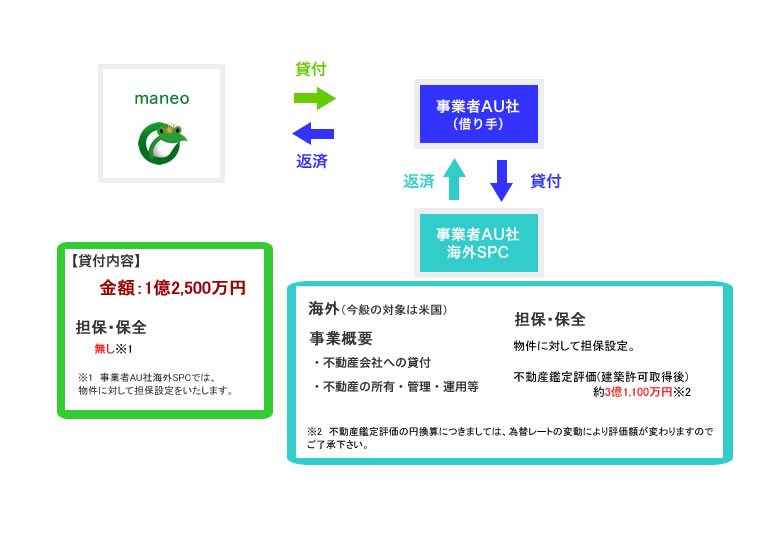 maneo

貸付

返済

事業者AU社
(借り手)

返済

貸付

事業者AU社
海外SPC

【貸付内容】

金額：1億2,500万円

担保・保全

無し※1

※1 事業者AU社海外SPCでは、物件に対して担保設定をいたします。

海外(今般の対象は米国)

事業概要

・不動産会社への貸付

・不動産の所有・管理・運用等

担保・保全

物件に対して担保設定。

不動産鑑定評価(建築許可取得後)
約3億1,100万円※2

※2 不動産鑑定評価の円換算につきましては、為替レートの変動により評価額が変わりますのでご了承下さい。